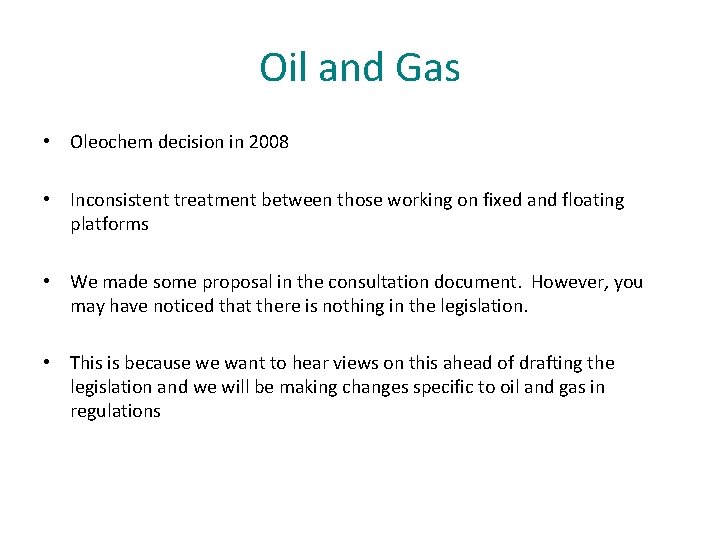 Oil and Gas

• Oleochem decision in 2008

• Inconsistent treatment between those working on fixed and floating platforms

• We made some proposal in the consultation document. However, you may have noticed that there is nothing in the legislation.

• This is because we want to hear views on this ahead of drafting the legislation and we will be making changes specific to oil and gas in regulations